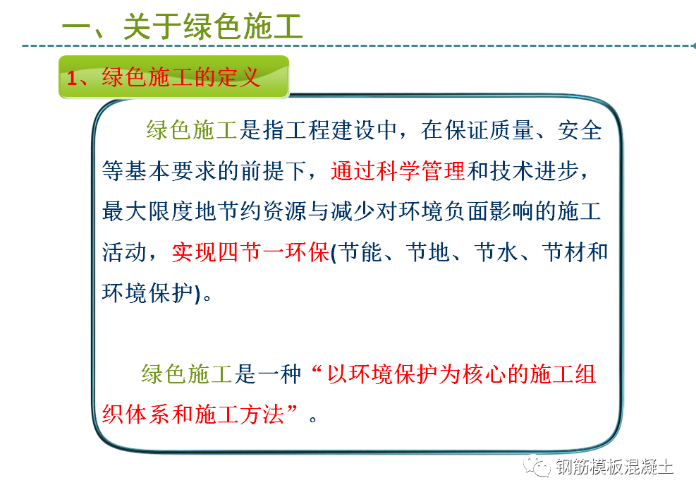 一、关于绿色施工

1、绿色施工的定义

绿色施工是指工程建设中，在保证质量、安全等基本要求的前提下，通过科学管理和技术进步，最大限度地节约资源与减少对环境负面影响的施工活动，实现四节一环保(节能、节地、节水、节材和环境保护)。

绿色施工是一种“以环境保护为核心的施工组织体系和施工方法”。

钢筋模板混凝土